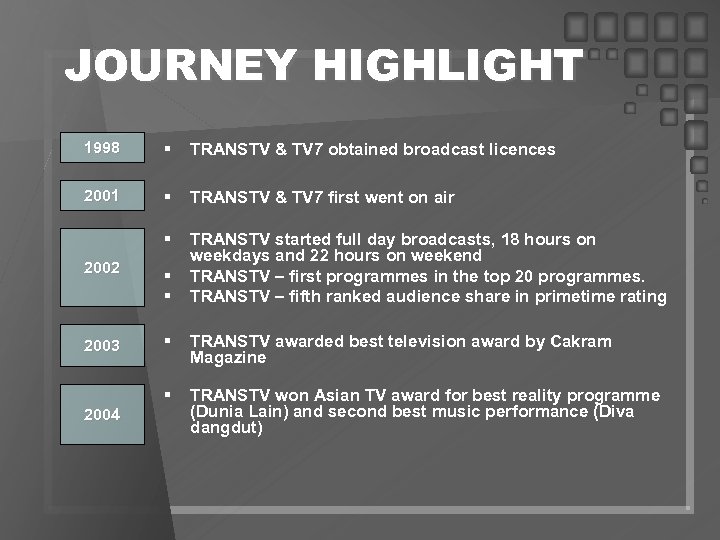 JOURNEY HIGHLIGHT

1998

▪ TRANSTV & TV7 obtained broadcast licences

2001

▪ TRANSTV & TV7 first went on air

2002

▪ TRANSTV started full day broadcasts, 18 hours on weekdays and 22 hours on weekend
▪ TRANSTV – first programmes in the top 20 programmes.
▪ TRANSTV – fifth ranked audience share in primetime rating

2003

▪ TRANSTV awarded best television award by Cakram Magazine

2004

▪ TRANSTV won Asian TV award for best reality programme (Dunia Lain) and second best music performance (Diva dangdut)